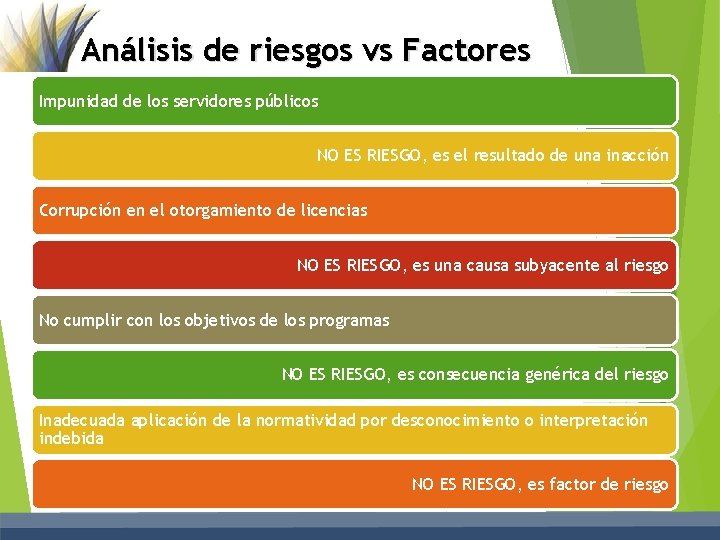 Análisis de riesgos vs Factores

Impunidad de los servidores públicos

NO ES RIESGO, es el resultado de una inacción

Corrupción en el otorgamiento de licencias

NO ES RIESGO, es una causa subyacente al riesgo

No cumplir con los objetivos de los programas

NO ES RIESGO, es consecuencia genérica del riesgo

Inadecuada aplicación de la normatividad por desconocimiento o interpretación indebida

NO ES RIESGO, es factor de riesgo